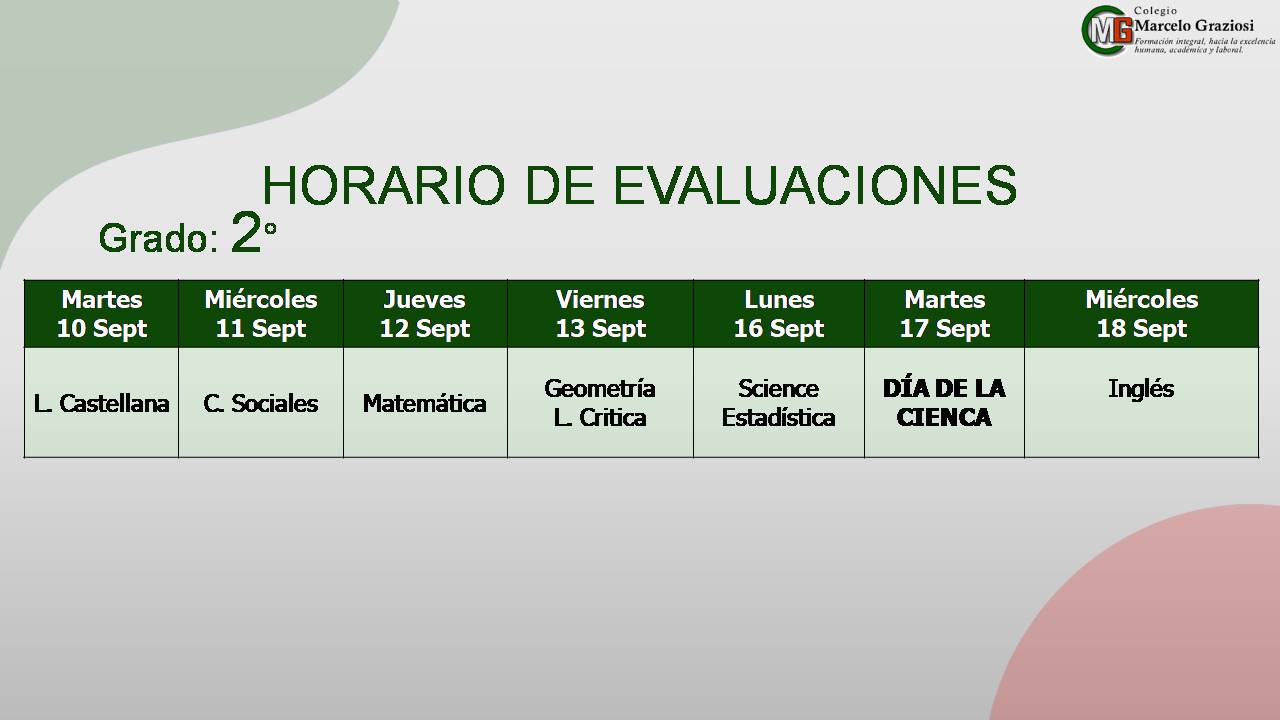 MG Colegio Marcelo Graziosi
Formación integral, hacia la excelencia humana, académica y laboral.

HORARIO DE EVALUACIONES

Grado: 2°

| Martes 10 Sept | Miércoles 11 Sept | Jueves 12 Sept | Viernes 13 Sept | Lunes 16 Sept | Martes 17 Sept | Miércoles 18 Sept |
|---|---|---|---|---|---|---|
| L. Castellana | C. Sociales | Matemática | Geometría L. Critica | Science Estadística | DÍA DE LA CIENCA | Inglés |